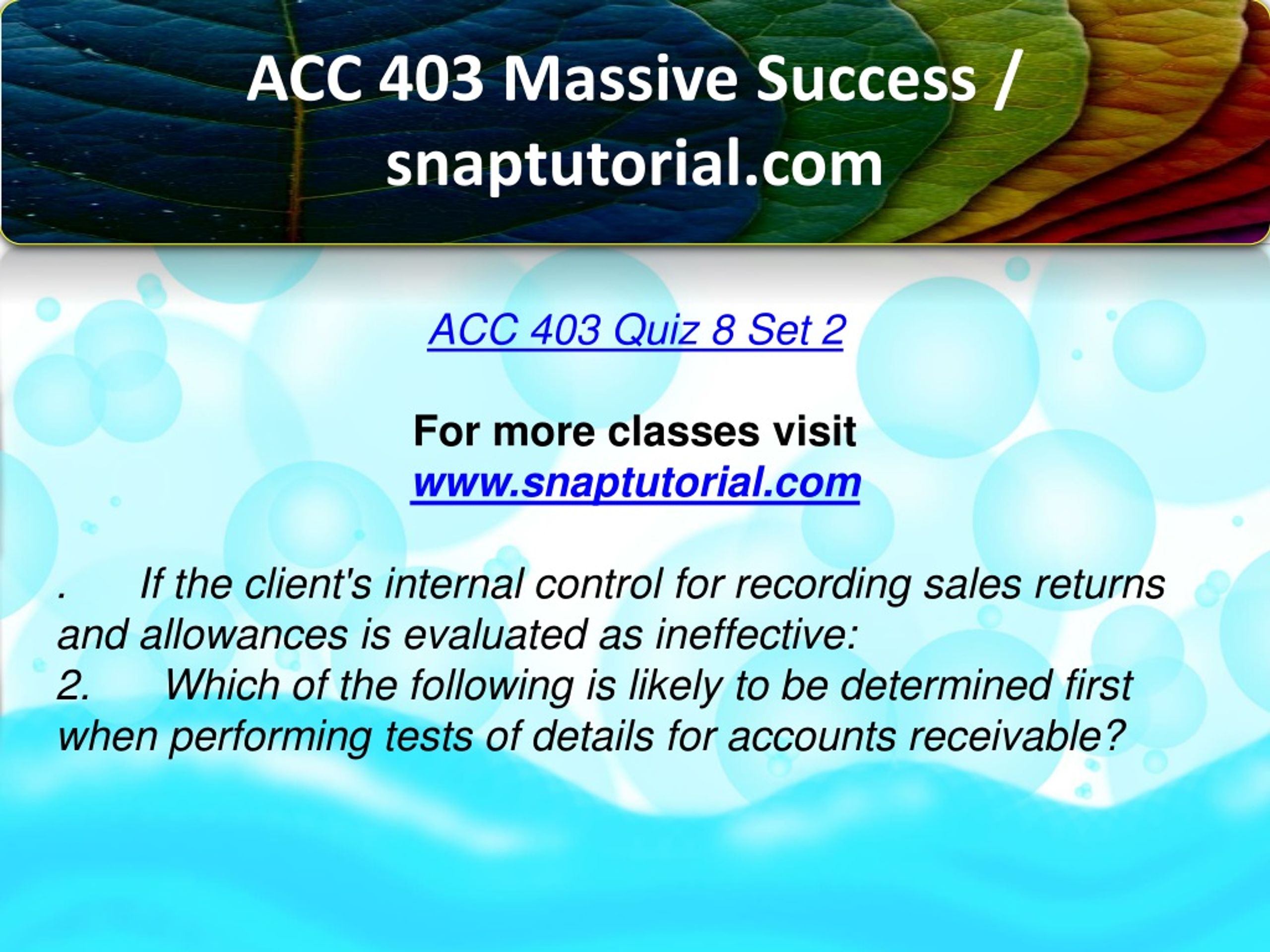 ACC 403 Massive Success / snaptutorial.com

ACC 403 Quiz 8 Set 2

For more classes visit
www.snaptutorial.com

. If the client's internal control for recording sales returns and allowances is evaluated as ineffective:
2. Which of the following is likely to be determined first when performing tests of details for accounts receivable?